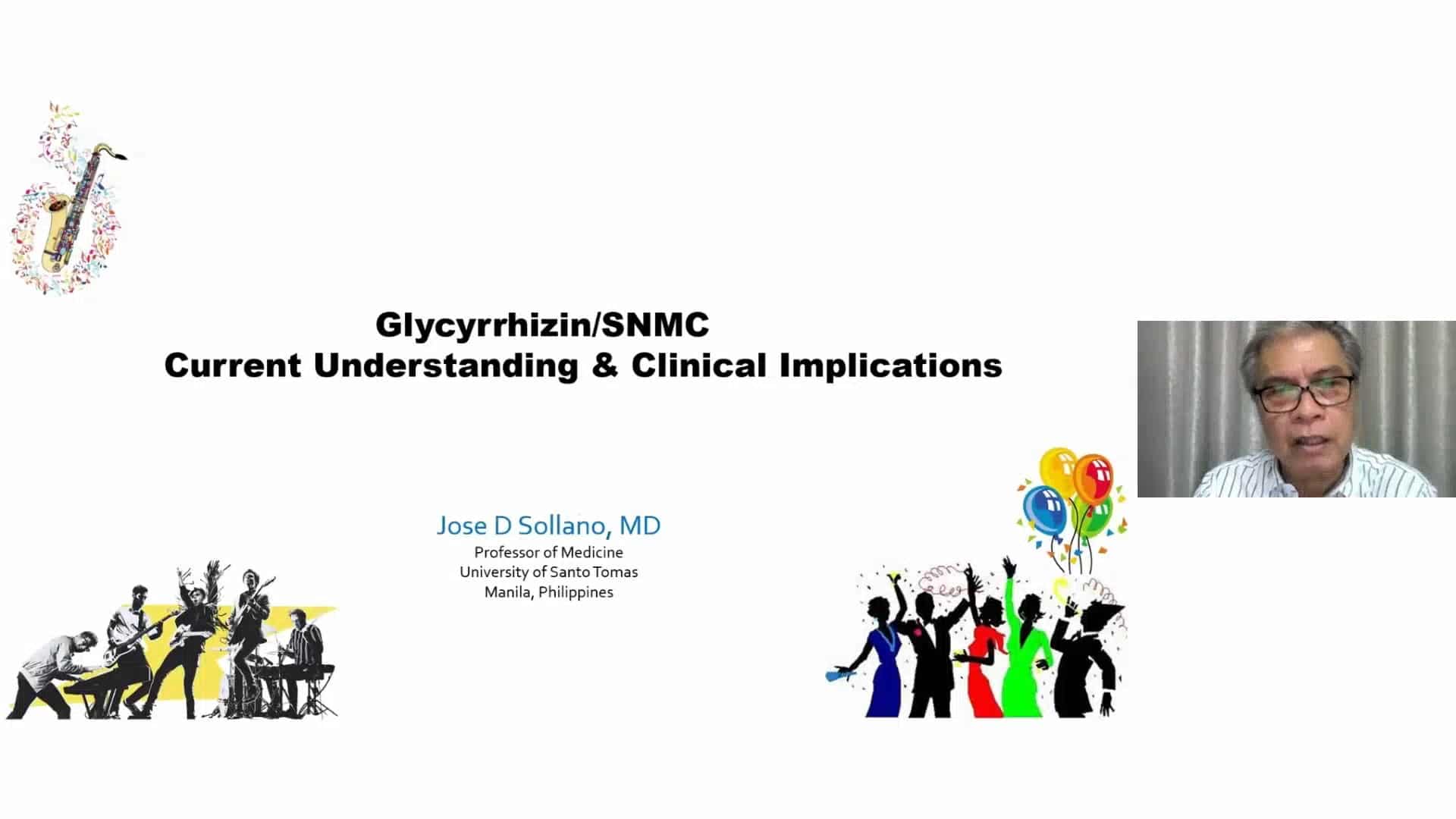 Glycyrrhizin/SNMC
Current Understanding & Clinical Implications

Jose D Sollano, MD
Professor of Medicine
University of Santo Tomas
Manila, Philippines